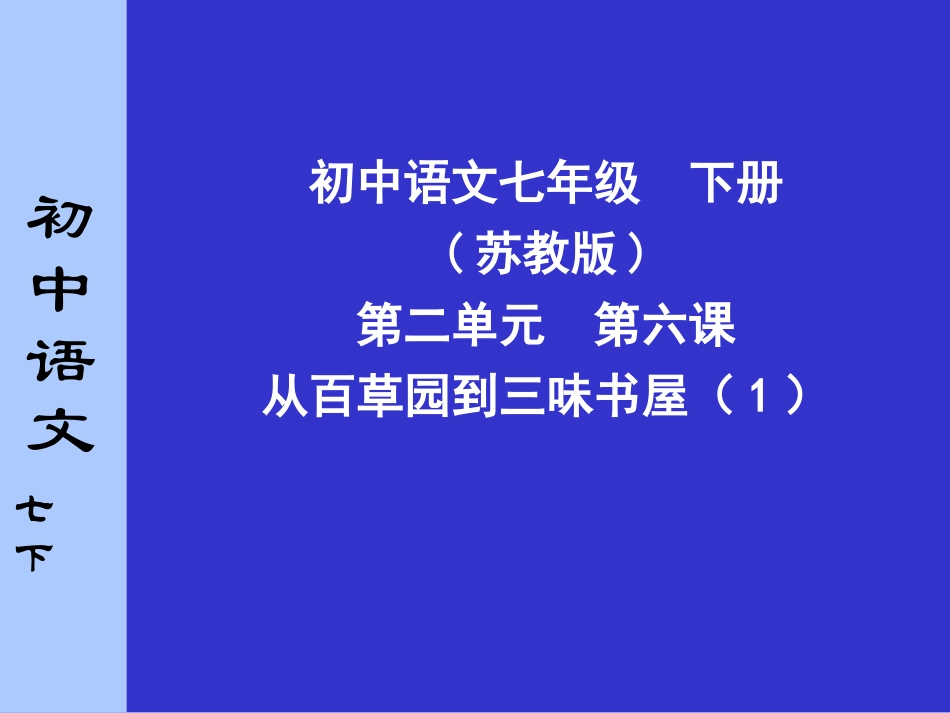 初中语文七下

初中语文七年级　下册
（苏教版）
第二单元　第六课
从百草园到三味书屋（1）